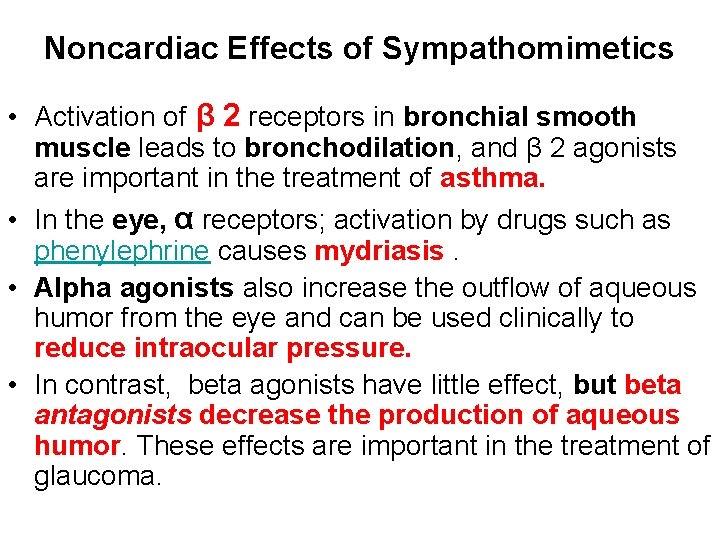 Noncardiac Effects of Sympathomimetics

• Activation of β 2 receptors in bronchial smooth muscle leads to bronchodilation, and β 2 agonists are important in the treatment of asthma.

• In the eye, α receptors; activation by drugs such as phenylephrine causes mydriasis .

• Alpha agonists also increase the outflow of aqueous humor from the eye and can be used clinically to reduce intraocular pressure.

• In contrast, beta agonists have little effect, but beta antagonists decrease the production of aqueous humor. These effects are important in the treatment of glaucoma.